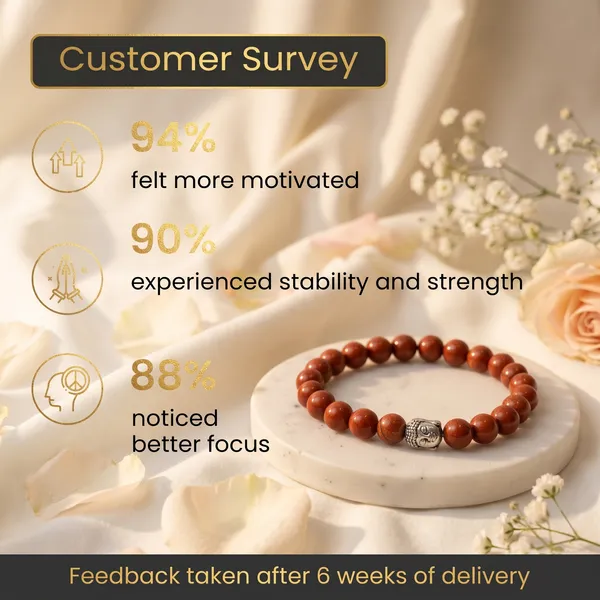 Customer Survey

94%
felt more motivated

90%
experienced stability and strength

88%
noticed better focus

Feedback taken after 6 weeks of delivery